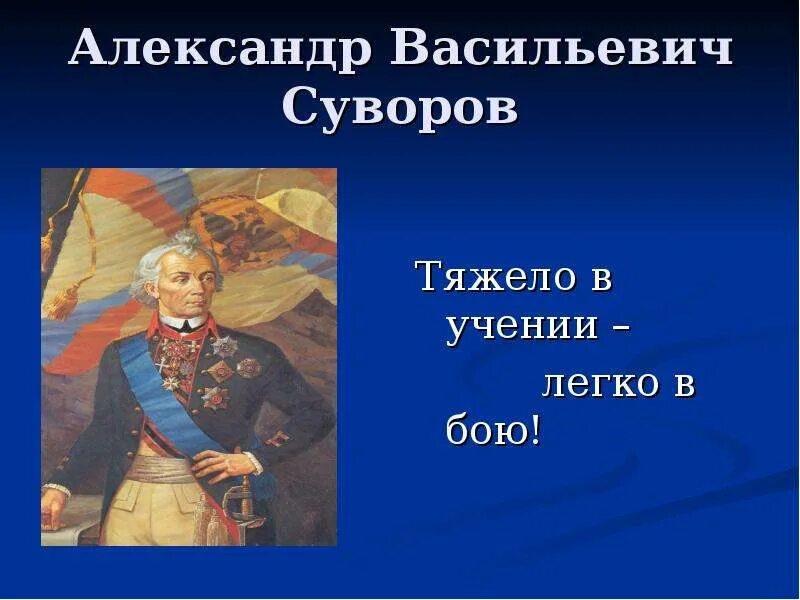 Александр Васильевич Суворов

Тяжело в учении – легко в бою!